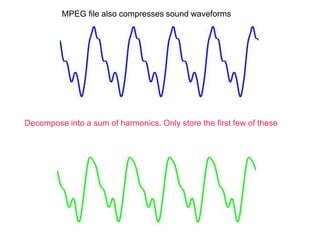 MPEG file also compresses sound waveforms

Decompose into a sum of harmonics. Only store the first few of these